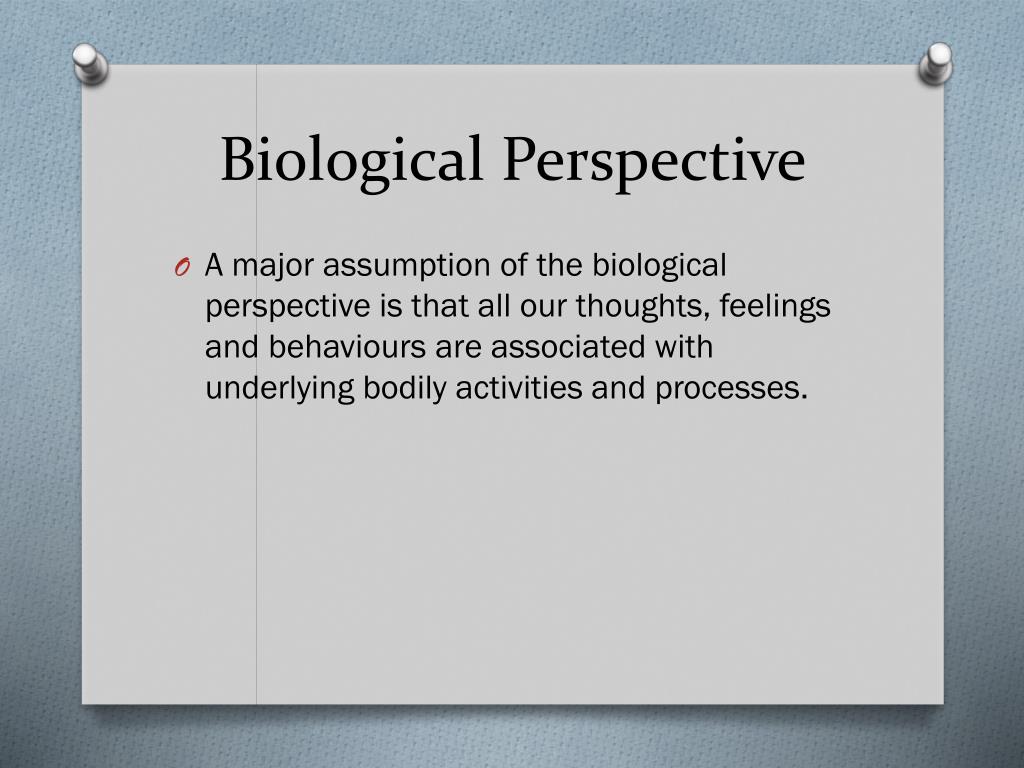 Biological Perspective

O A major assumption of the biological perspective is that all our thoughts, feelings and behaviours are associated with underlying bodily activities and processes.